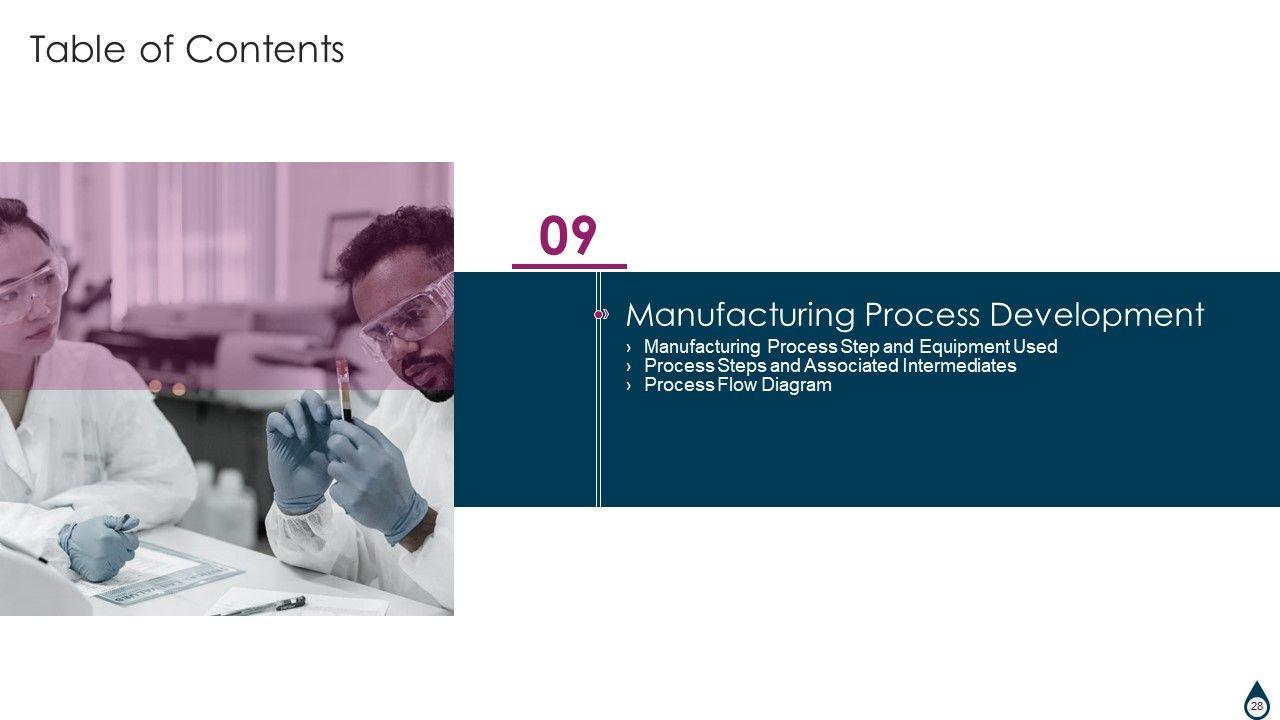 Table of Contents

09

Manufacturing Process Development

› Manufacturing Process Step and Equipment Used
› Process Steps and Associated Intermediates
› Process Flow Diagram

28